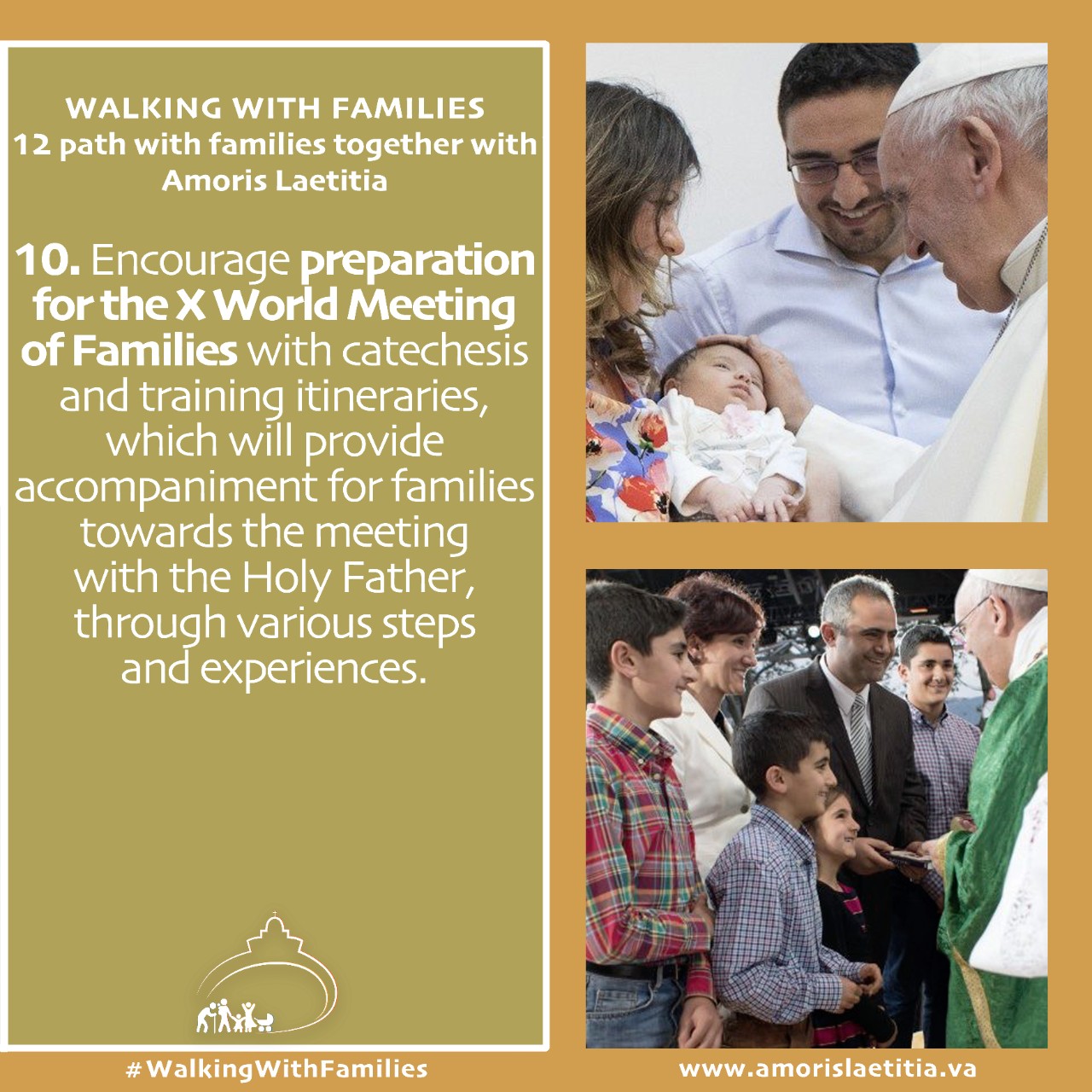 WALKING WITH FAMILIES
12 path with families together with Amoris Laetitia

10. Encourage preparation for the X World Meeting of Families with catechesis and training itineraries, which will provide accompaniment for families towards the meeting with the Holy Father, through various steps and experiences.

#WalkingWithFamilies

www.amorislaetitia.va